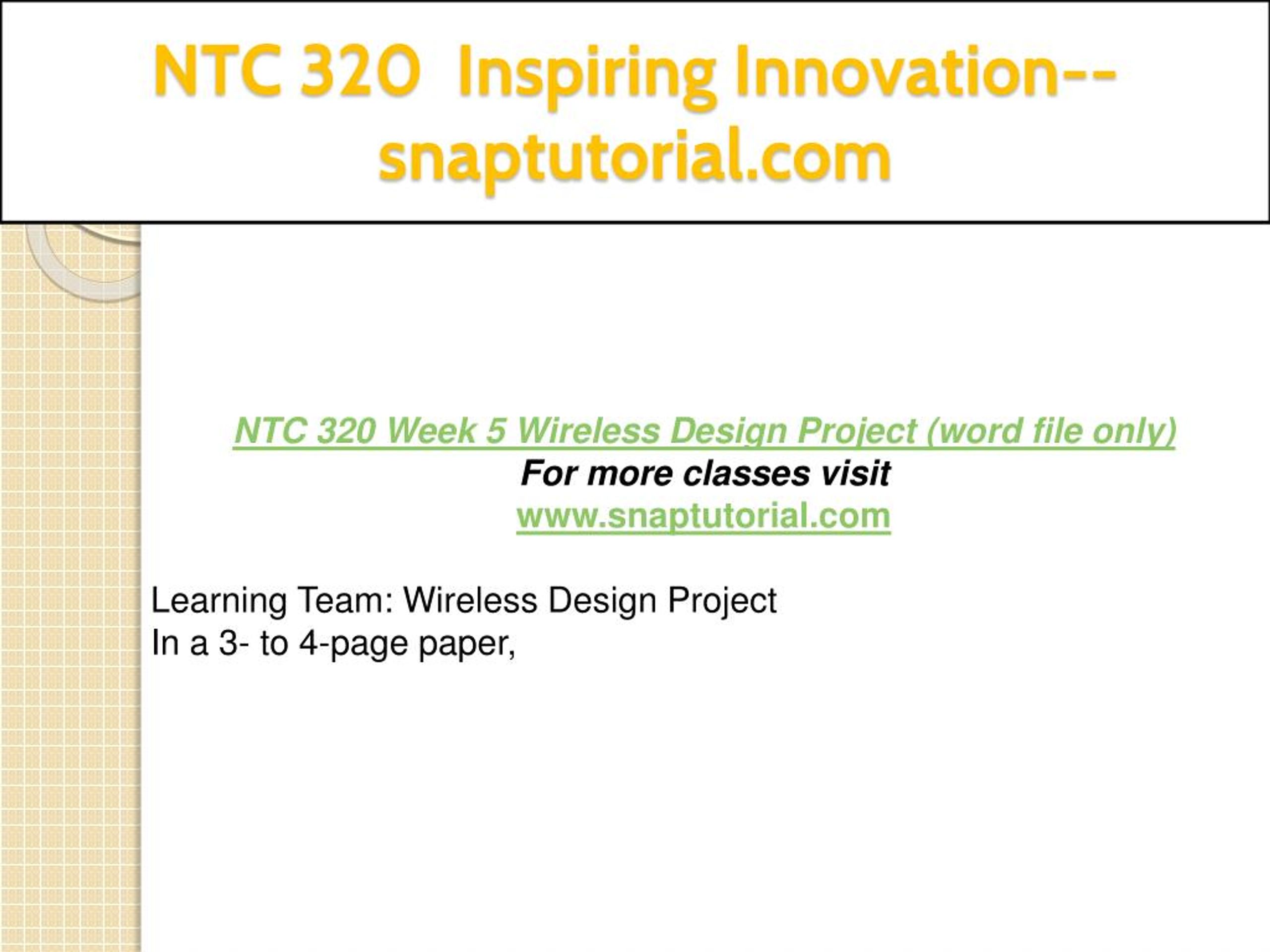 NTC 320 Inspiring Innovation--snaptutorial.com

NTC 320 Week 5 Wireless Design Project (word file only)
For more classes visit
www.snaptutorial.com

Learning Team: Wireless Design Project
In a 3- to 4-page paper,